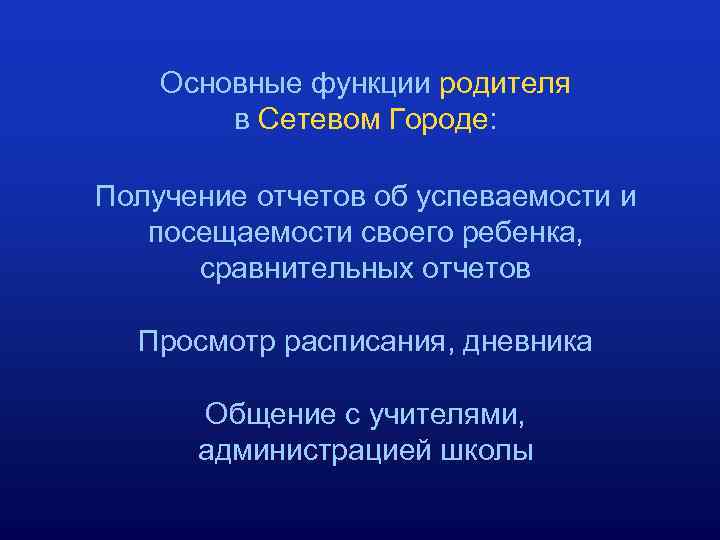 Основные функции родителя в Сетевом Городе:

Получение отчетов об успеваемости и посещаемости своего ребенка, сравнительных отчетов

Просмотр расписания, дневника

Общение с учителями, администрацией школы